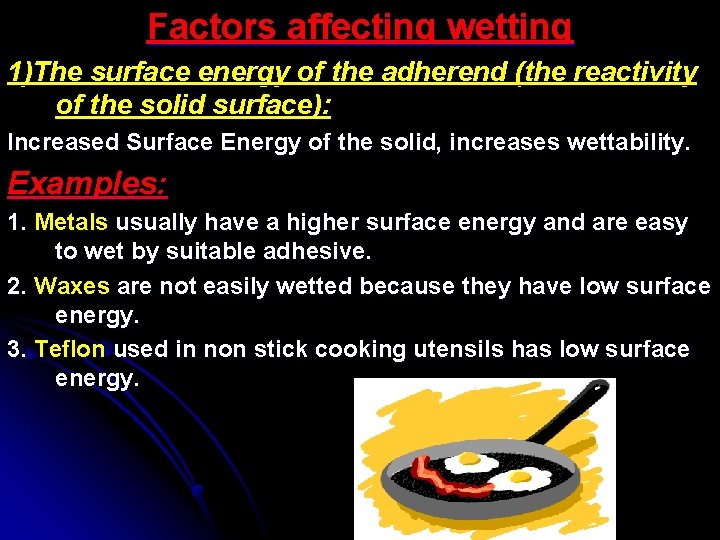 Factors affecting wetting

1)The surface energy of the adherend (the reactivity of the solid surface):

Increased Surface Energy of the solid, increases wettability.

Examples:

1. Metals usually have a higher surface energy and are easy to wet by suitable adhesive.

2. Waxes are not easily wetted because they have low surface energy.

3. Teflon used in non stick cooking utensils has low surface energy.